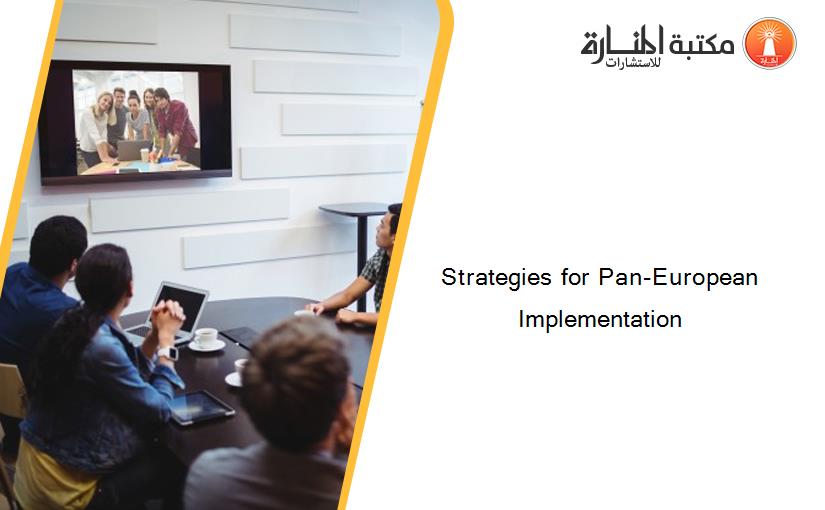 مكتبة المنارة للاستشارات

Strategies for Pan-European Implementation